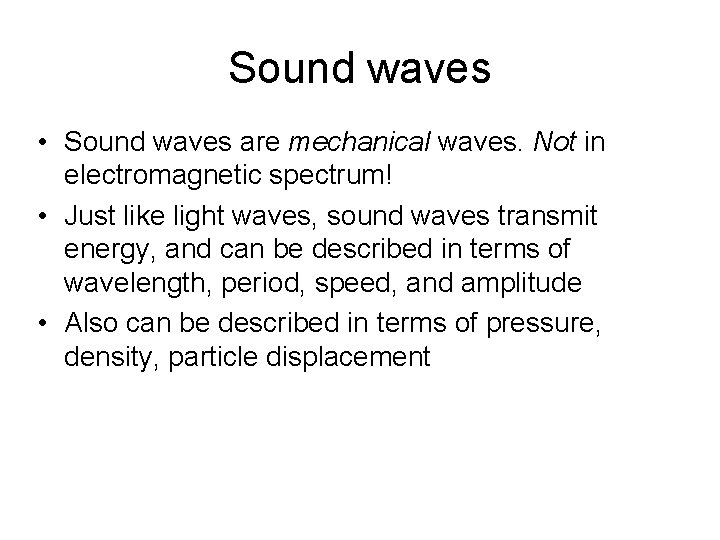 Sound waves

• Sound waves are mechanical waves. Not in electromagnetic spectrum!
• Just like light waves, sound waves transmit energy, and can be described in terms of wavelength, period, speed, and amplitude
• Also can be described in terms of pressure, density, particle displacement